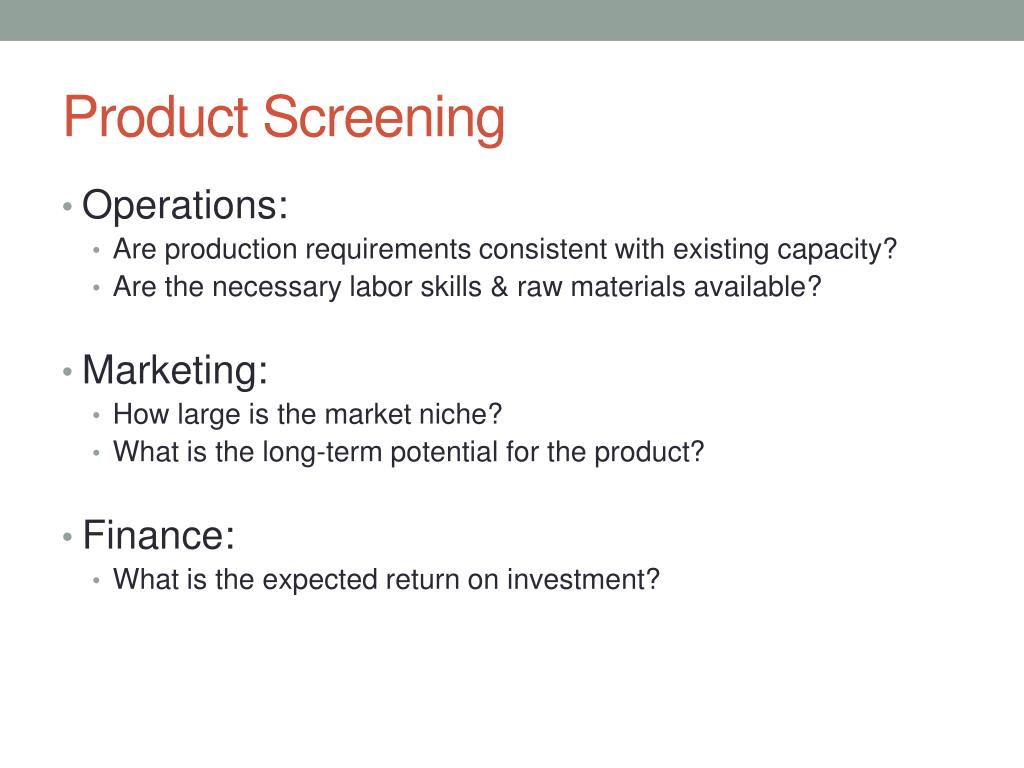 Product Screening

• Operations:
  • Are production requirements consistent with existing capacity?
  • Are the necessary labor skills & raw materials available?

• Marketing:
  • How large is the market niche?
  • What is the long-term potential for the product?

• Finance:
  • What is the expected return on investment?